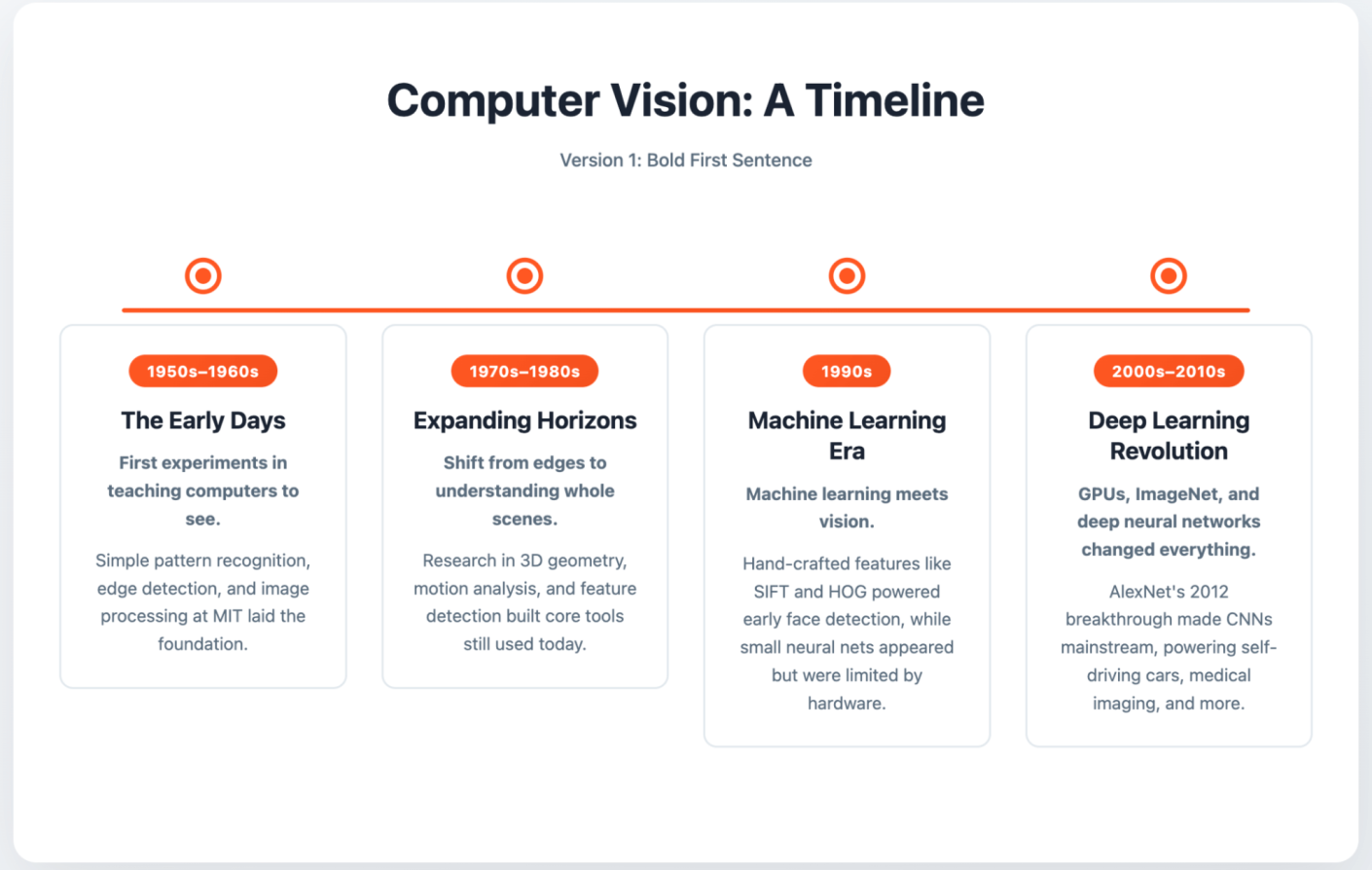 Computer Vision: A Timeline

Version 1: Bold First Sentence

1950s–1960s

The Early Days

First experiments in teaching computers to see.

Simple pattern recognition, edge detection, and image processing at MIT laid the foundation.

1970s–1980s

Expanding Horizons

Shift from edges to understanding whole scenes.

Research in 3D geometry, motion analysis, and feature detection built core tools still used today.

1990s

Machine Learning Era

Machine learning meets vision.

Hand-crafted features like SIFT and HOG powered early face detection, while small neural nets appeared but were limited by hardware.

2000s–2010s

Deep Learning Revolution

GPUs, ImageNet, and deep neural networks changed everything.

AlexNet's 2012 breakthrough made CNNs mainstream, powering self-driving cars, medical imaging, and more.